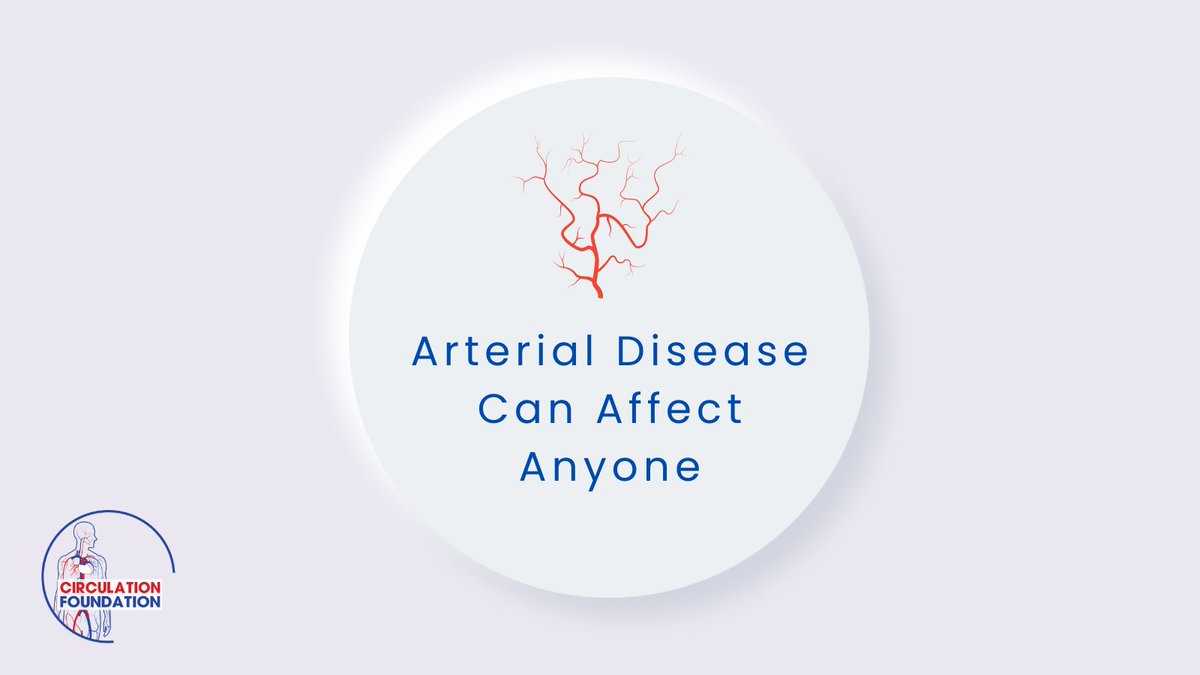 Arterial Disease Can Affect Anyone

CIRCULATION FOUNDATION